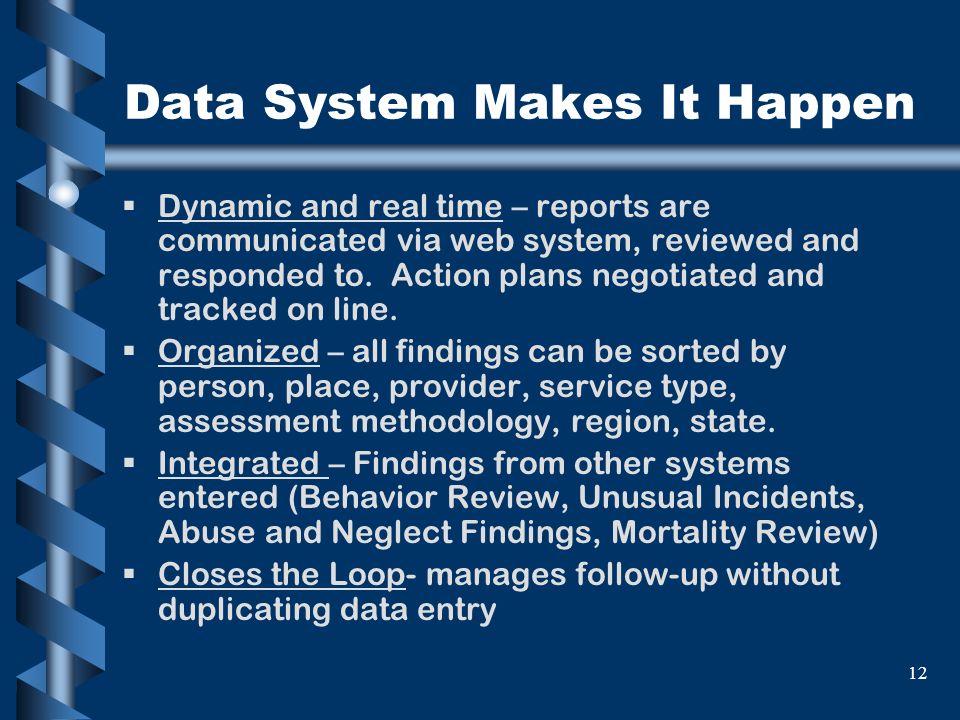 Data System Makes It Happen

▪ Dynamic and real time – reports are communicated via web system, reviewed and responded to. Action plans negotiated and tracked on line.

▪ Organized – all findings can be sorted by person, place, provider, service type, assessment methodology, region, state.

▪ Integrated – Findings from other systems entered (Behavior Review, Unusual Incidents, Abuse and Neglect Findings, Mortality Review)

▪ Closes the Loop- manages follow-up without duplicating data entry

12